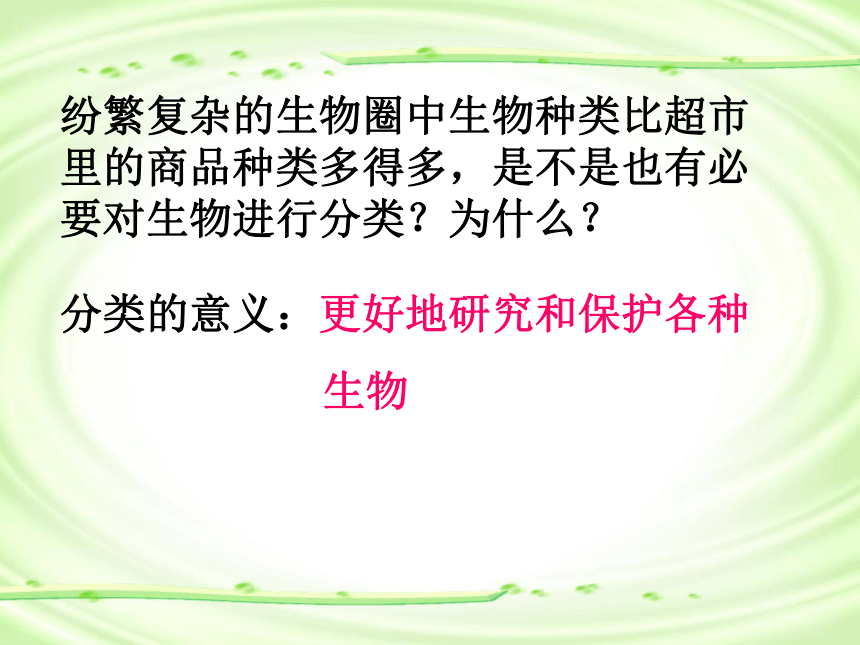 纷繁复杂的生物圈中生物种类比超市里的商品种类多得多，是不是也有必要对生物进行分类？为什么？

分类的意义：更好地研究和保护各种生物